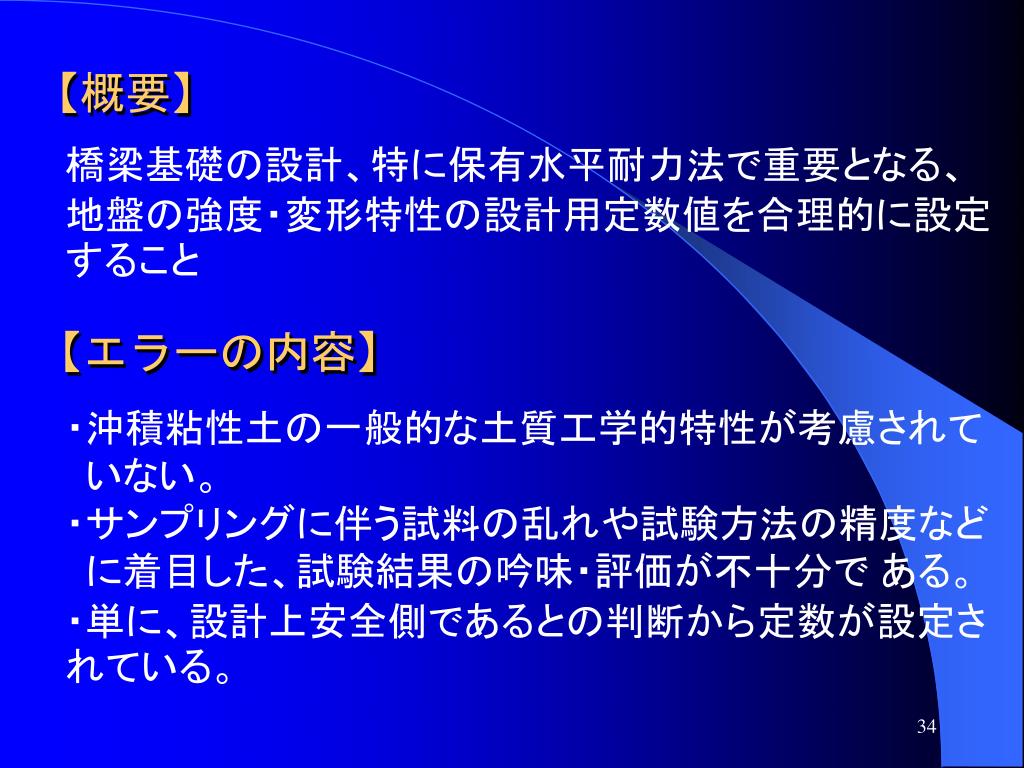 【概要】

橋梁基礎の設計、特に保有水平耐力法で重要となる、地盤の強度・変形特性の設計用定数値を合理的に設定すること

【エラーの内容】

・沖積粘性土の一般的な土質工学的特性が考慮されていない。
・サンプリングに伴う試料の乱れや試験方法の精度などに着目した、試験結果の吟味・評価が不十分で ある。
・単に、設計上安全側であるとの判断から定数が設定されている。

34